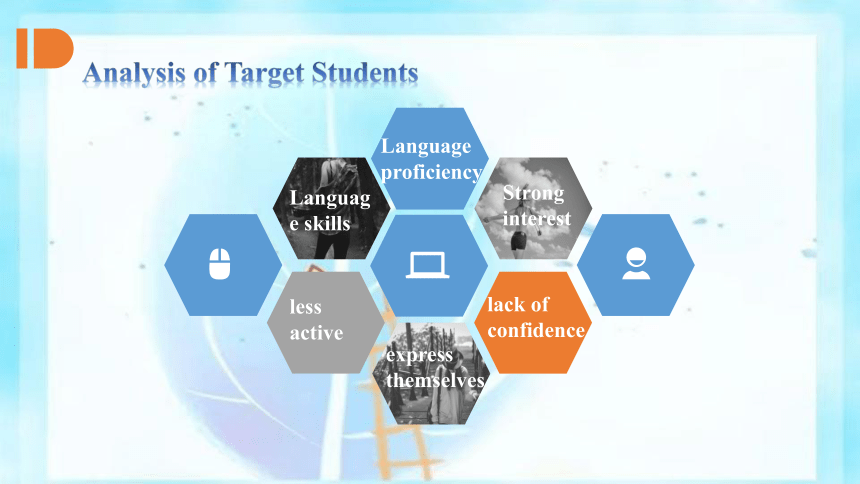 Analysis of Target Students

Language proficiency

Languag e skills

Strong interest

less active

lack of confidence

express themselves